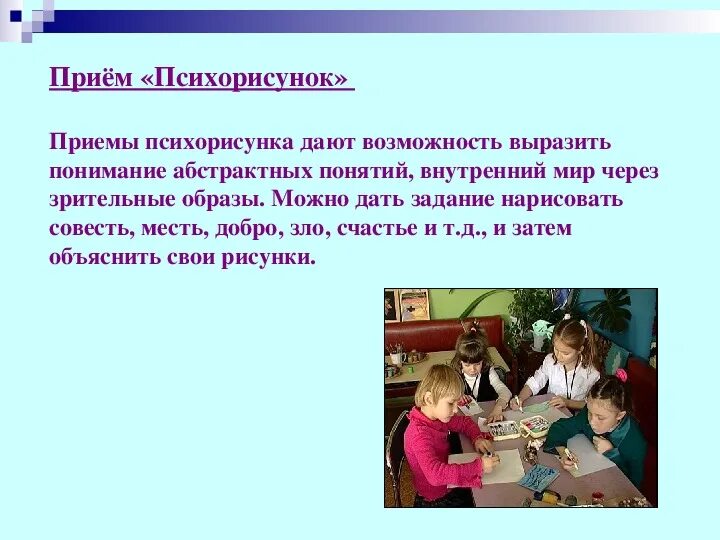 Приём «Психорисунок»

Приемы психорисунка дают возможность выразить понимание абстрактных понятий, внутренний мир через зрительные образы. Можно дать задание нарисовать совесть, месть, добро, зло, счастье и т.д., и затем объяснить свои рисунки.